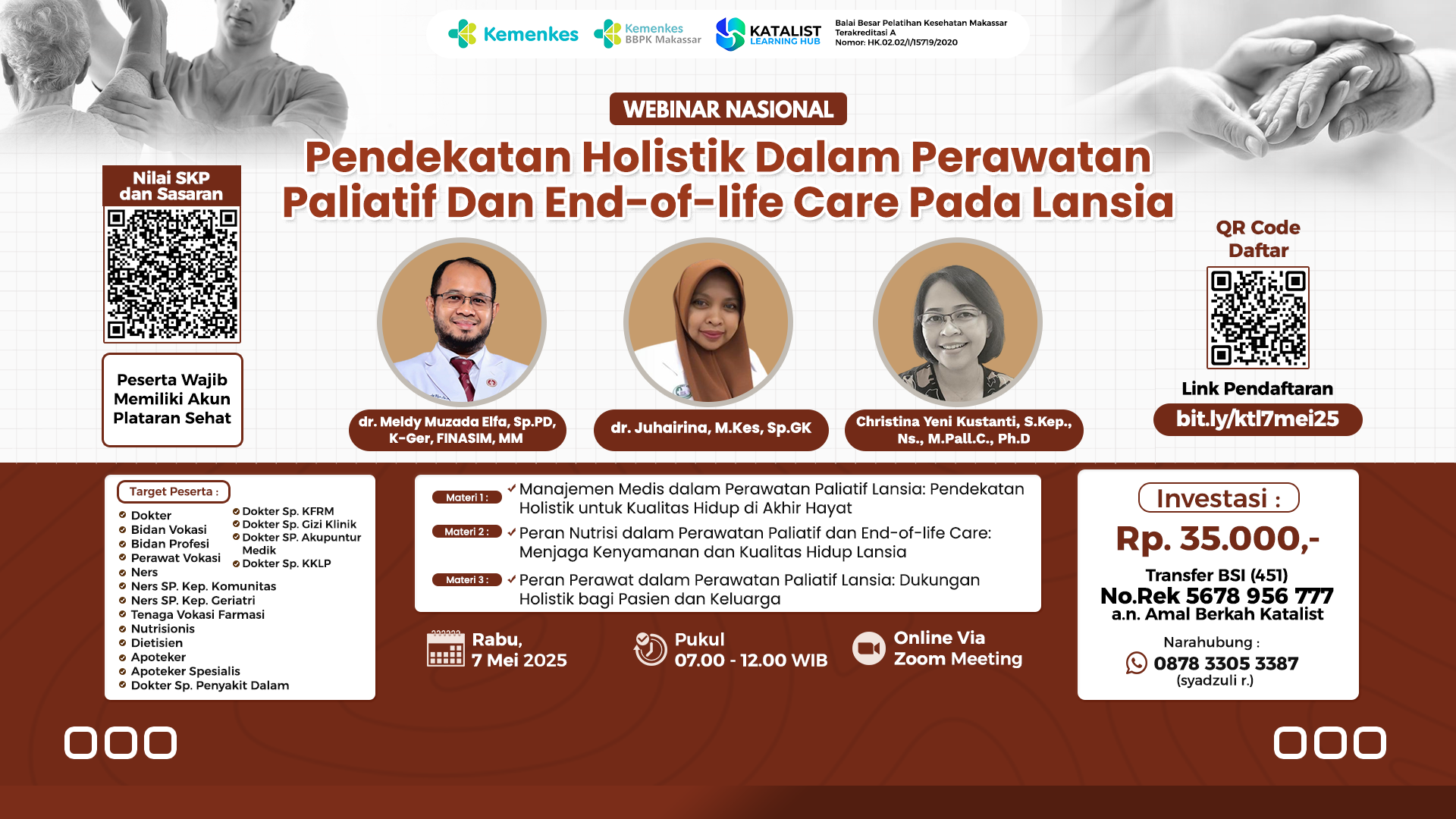 Kemenkes
Kemenkes BBPK Makassar
KATALIST LEARNING HUB
Balai Besar Pelatihan Kesehatan Makassar Terakreditasi A Nomor: HK.02.02/I/15719/2020

WEBINAR NASIONAL

Pendekatan Holistik Dalam Perawatan Paliatif Dan End-of-life Care Pada Lansia

Nilai SKP dan Sasaran

Peserta Wajib Memiliki Akun Plataran Sehat

dr. Meldy Muzada Elfa, Sp.PD, K-Ger, FINASIM, MM

dr. Juhairina, M.Kes, Sp.GK

Christina Yeni Kustanti, S.Kep., Ns., M.Pall.C., Ph.D

QR Code Daftar

Link Pendaftaran
bit.ly/ktl7mei25

Target Peserta :
Dokter
Bidan Vokasi
Bidan Profesi
Perawat Vokasi
Ners
Ners SP. Kep. Komunitas
Ners SP. Kep. Geriatri
Tenaga Vokasi Farmasi
Nutrisionis
Dietisien
Apoteker
Apoteker Spesialis
Dokter Sp. Penyakit Dalam
Dokter Sp. KFRM
Dokter Sp. Gizi Klinik
Dokter SP. Akupuntur Medik
Dokter Sp. KKLP

Materi 1 : Manajemen Medis dalam Perawatan Paliatif Lansia: Pendekatan Holistik untuk Kualitas Hidup di Akhir Hayat
Materi 2 : Peran Nutrisi dalam Perawatan Paliatif dan End-of-life Care: Menjaga Kenyamanan dan Kualitas Hidup Lansia
Materi 3 : Peran Perawat dalam Perawatan Paliatif Lansia: Dukungan Holistik bagi Pasien dan Keluarga

Rabu, 7 Mei 2025

Pukul 07.00 - 12.00 WIB

Online Via Zoom Meeting

Investasi :
Rp. 35.000,-
Transfer BSI (451)
No.Rek 5678 956 777
a.n. Amal Berkah Katalist
Narahubung :
0878 3305 3387
(syadzuli r.)